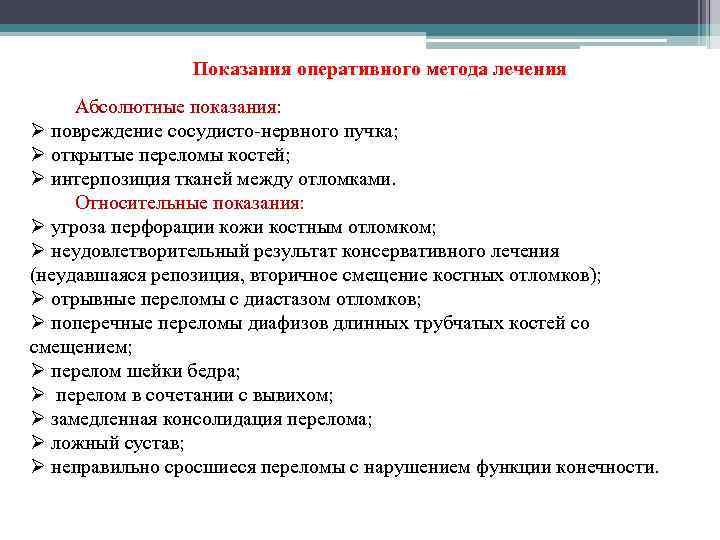 Показания оперативного метода лечения

Абсолютные показания:
➢ повреждение сосудисто-нервного пучка;
➢ открытые переломы костей;
➢ интерпозиция тканей между отломками.

Относительные показания:
➢ угроза перфорации кожи костным отломком;
➢ неудовлетворительный результат консервативного лечения (неудавшаяся репозиция, вторичное смещение костных отломков);
➢ отрывные переломы с диастазом отломков;
➢ поперечные переломы диафизов длинных трубчатых костей со смещением;
➢ перелом шейки бедра;
➢ перелом в сочетании с вывихом;
➢ замедленная консолидация перелома;
➢ ложный сустав;
➢ неправильно сросшиеся переломы с нарушением функции конечности.